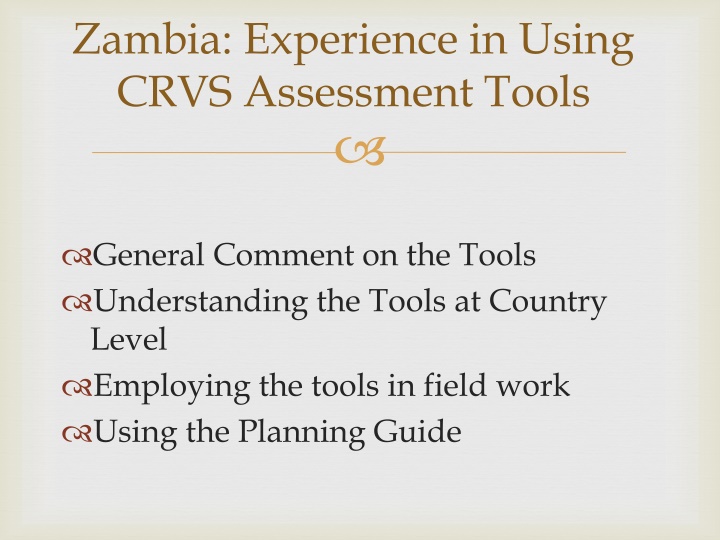 Zambia: Experience in Using CRVS Assessment Tools

General Comment on the Tools
Understanding the Tools at Country Level
Employing the tools in field work
Using the Planning Guide